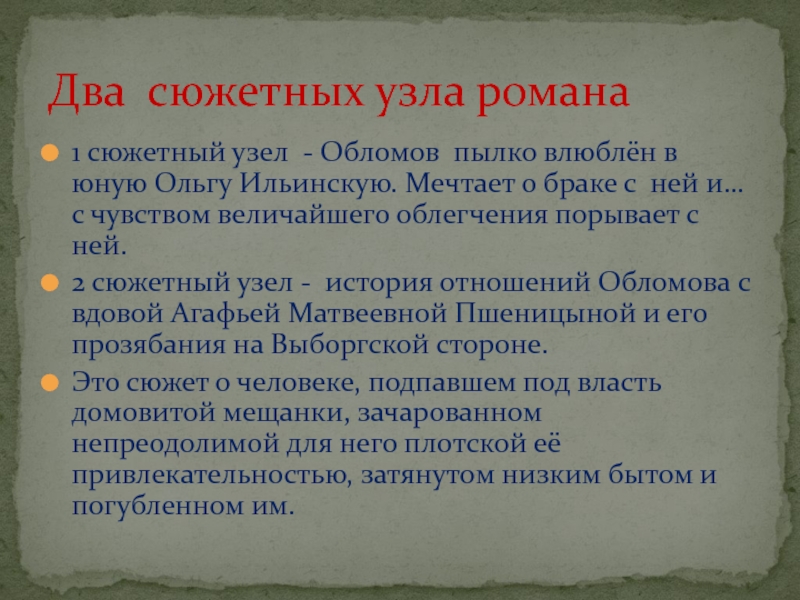 Два сюжетных узла романа

1 сюжетный узел - Обломов пылко влюблён в юную Ольгу Ильинскую. Мечтает о браке с ней и… с чувством величайшего облегчения порывает с ней.

2 сюжетный узел - история отношений Обломова с вдовой Агафьей Матвеевной Пшеницыной и его прозябания на Выборгской стороне.

Это сюжет о человеке, подпавшем под власть домовитой мещанки, зачарованном непреодолимой для него плотской её привлекательностью, затянутом низким бытом и погубленном им.